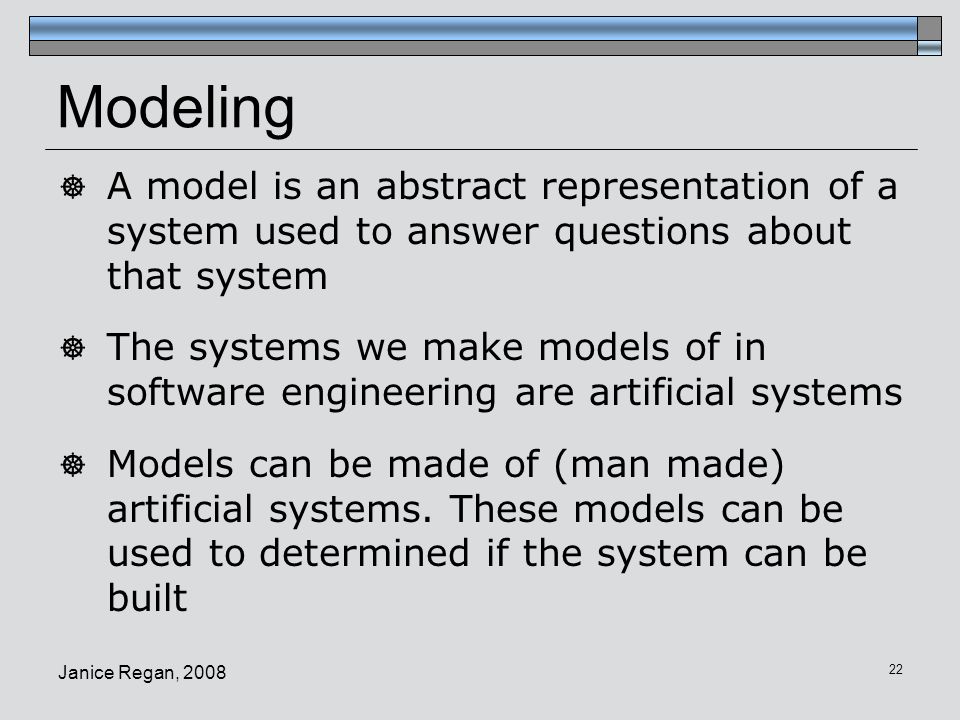 Modeling

A model is an abstract representation of a system used to answer questions about that system

The systems we make models of in software engineering are artificial systems

Models can be made of (man made) artificial systems. These models can be used to determined if the system can be built

Janice Regan, 2008

22